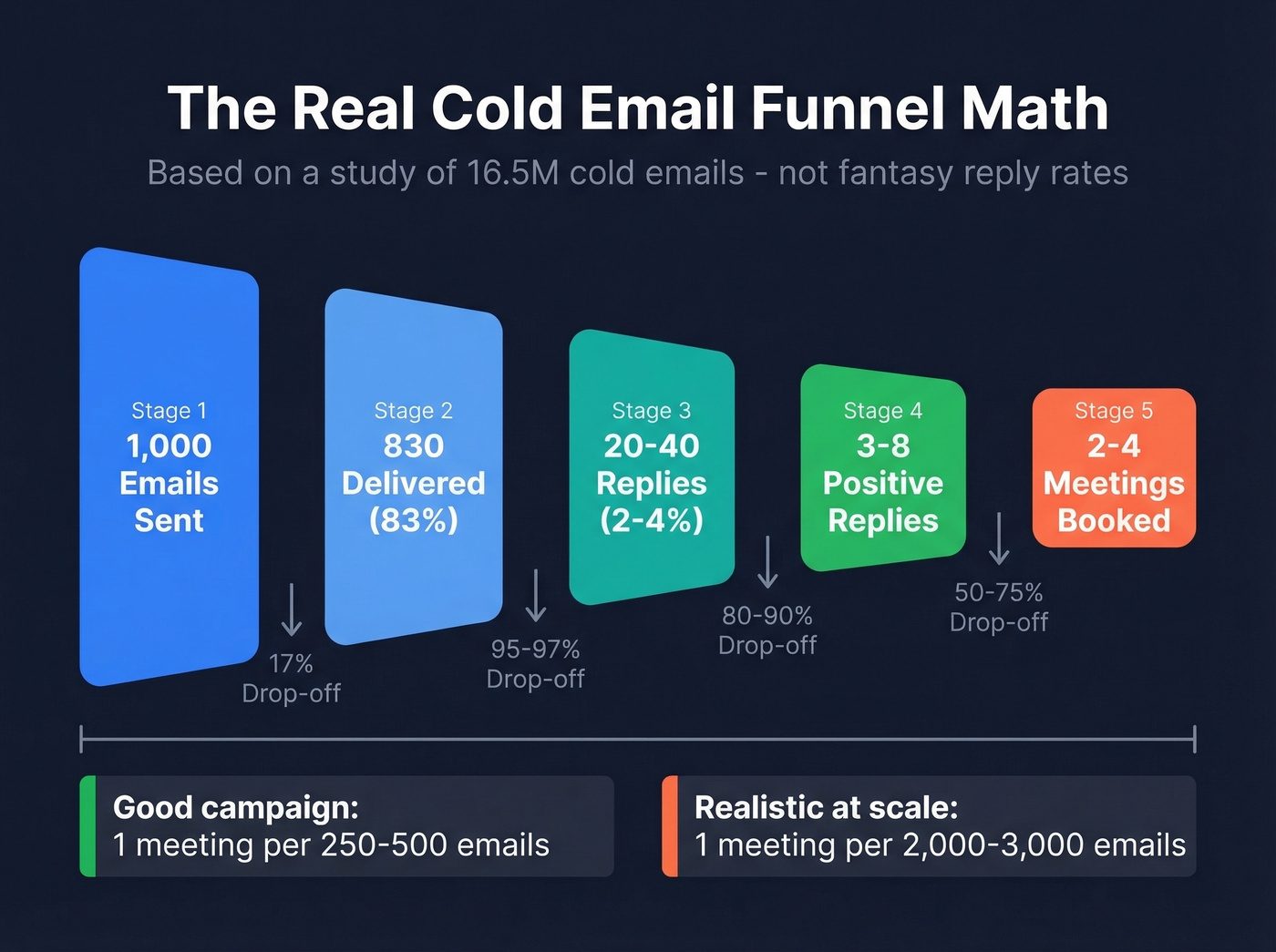 The Real Cold Email Funnel Math

Based on a study of 16.5M cold emails - not fantasy reply rates

Stage 1
1,000 Emails Sent

17%
Drop-off

Stage 2
830 Delivered (83%)

95-97%
Drop-off

Stage 3
20-40 Replies (2-4%)

80-90%
Drop-off

Stage 4
3-8 Positive Replies

50-75%
Drop-off

Stage 5
2-4 Meetings Booked

Good campaign:
1 meeting per 250-500 emails

Realistic at scale:
1 meeting per 2,000-3,000 emails